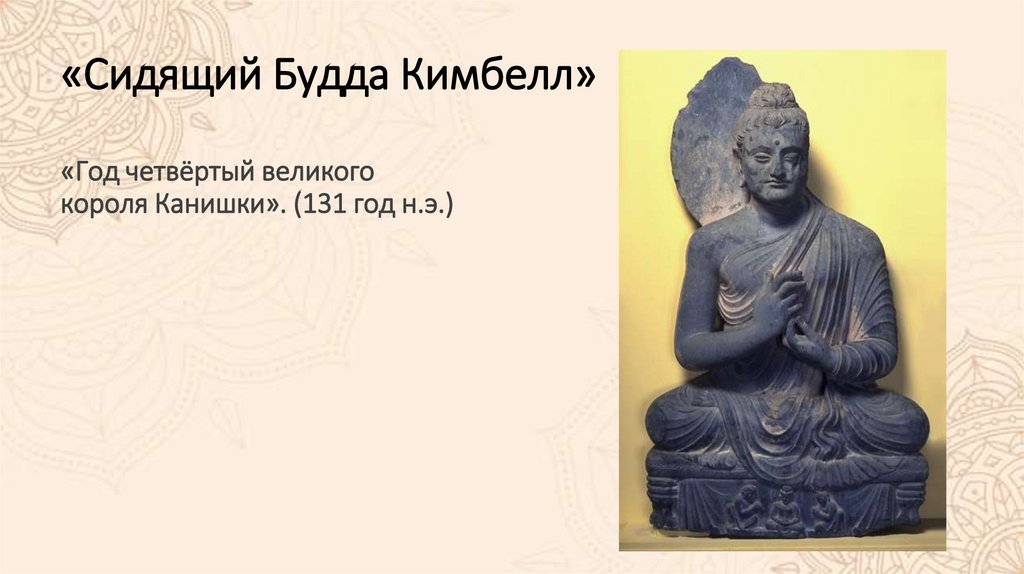 «Сидящий Будда Кимбелл»

«Год четвёртый великого короля Канишки». (131 год н.э.)